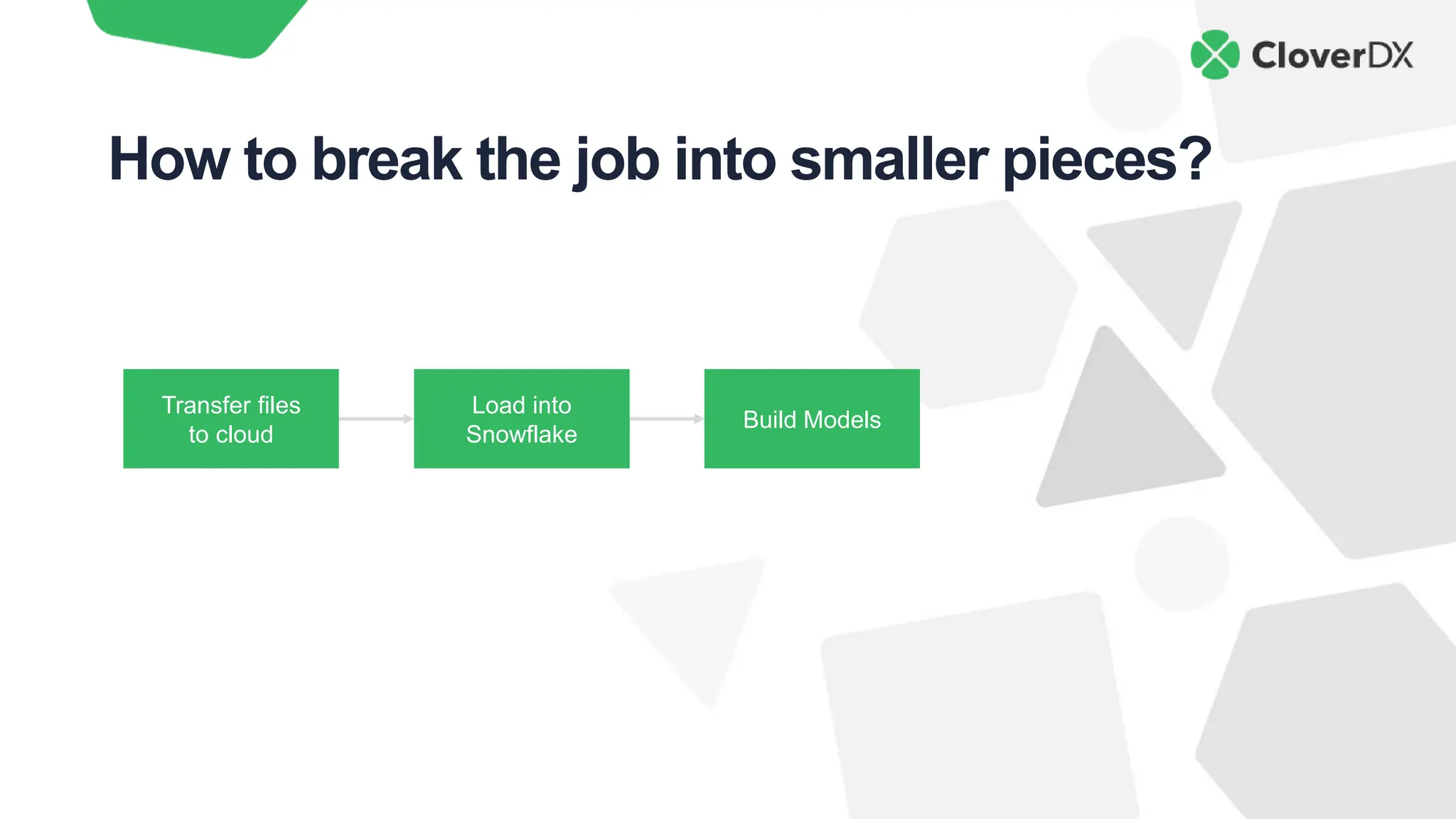 CloverDX

How to break the job into smaller pieces?

Transfer files to cloud

Load into Snowflake

Build Models